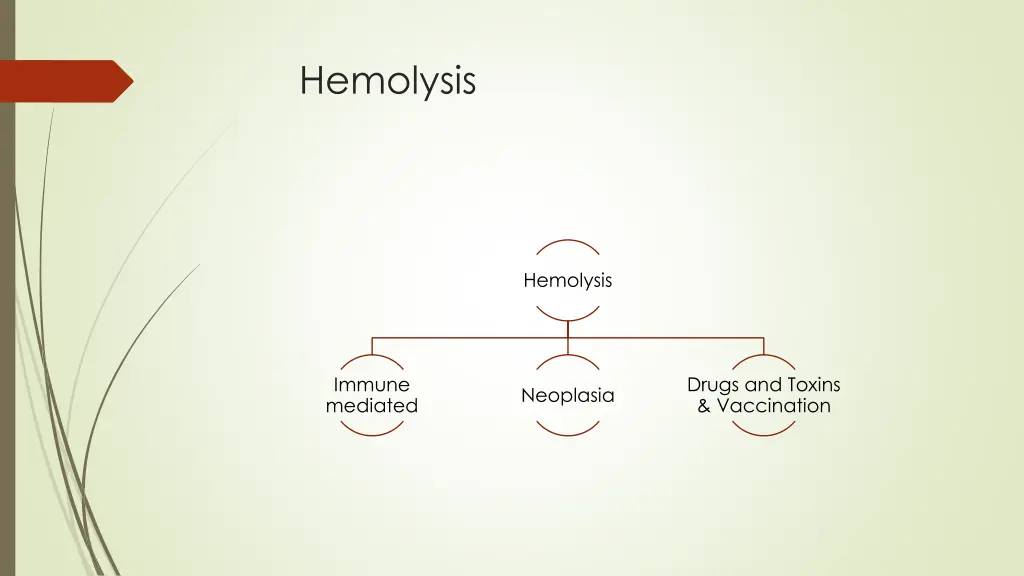 Hemolysis

Hemolysis

Immune mediated

Neoplasia

Drugs and Toxins & Vaccination